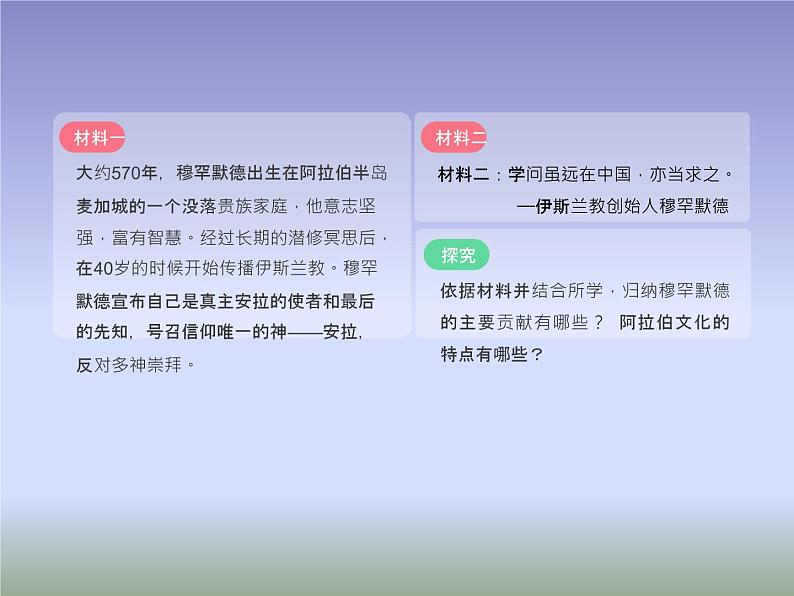 材料一

大约570年，穆罕默德出生在阿拉伯半岛麦加城的一个没落贵族家庭，他意志坚强，富有智慧。经过长期的潜修冥思后，在40岁的时候开始传播伊斯兰教。穆罕默德宣布自己是真主安拉的使者和最后的先知，号召信仰唯一的神——安拉，反对多神崇拜。

材料二

材料二：学问虽远在中国，亦当求之。

—伊斯兰教创始人穆罕默德

探究

依据材料并结合所学，归纳穆罕默德的主要贡献有哪些？ 阿拉伯文化的特点有哪些？